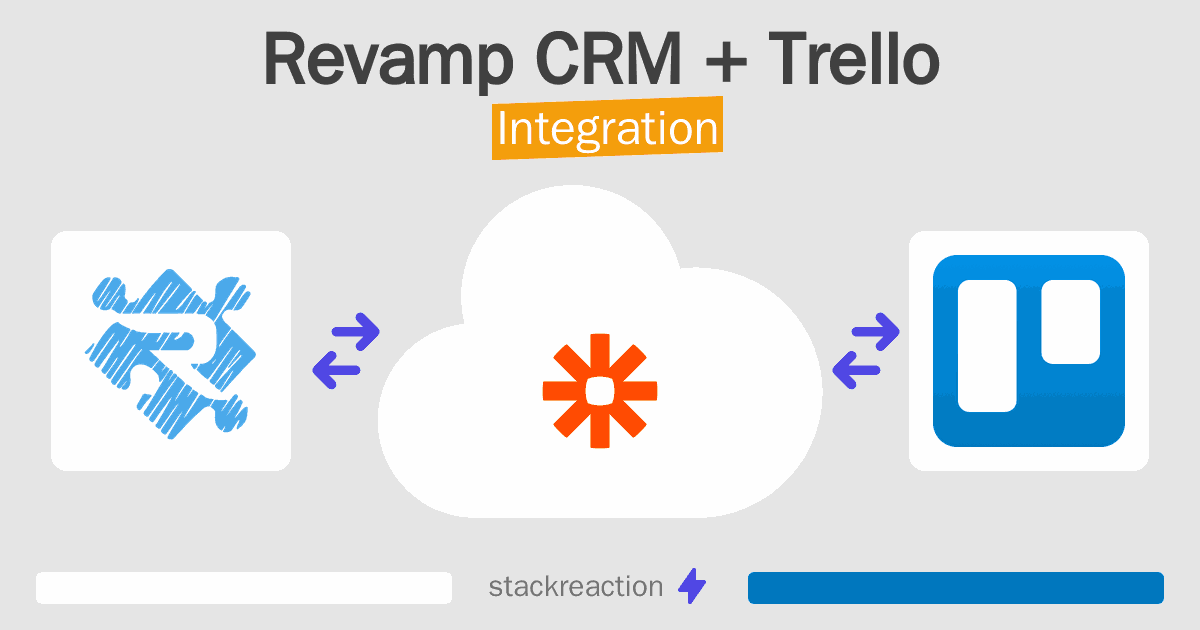 Revamp CRM + Trello
Integration

stackreaction